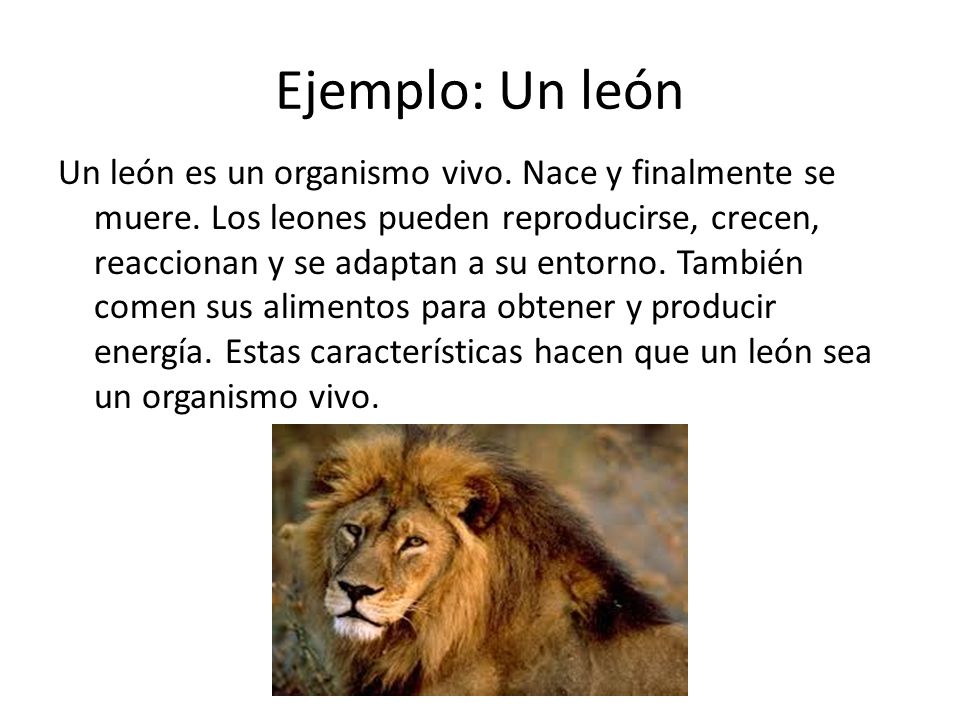 Ejemplo: Un león

Un león es un organismo vivo. Nace y finalmente se muere. Los leones pueden reproducirse, crecen, reaccionan y se adaptan a su entorno. También comen sus alimentos para obtener y producir energía. Estas características hacen que un león sea un organismo vivo.